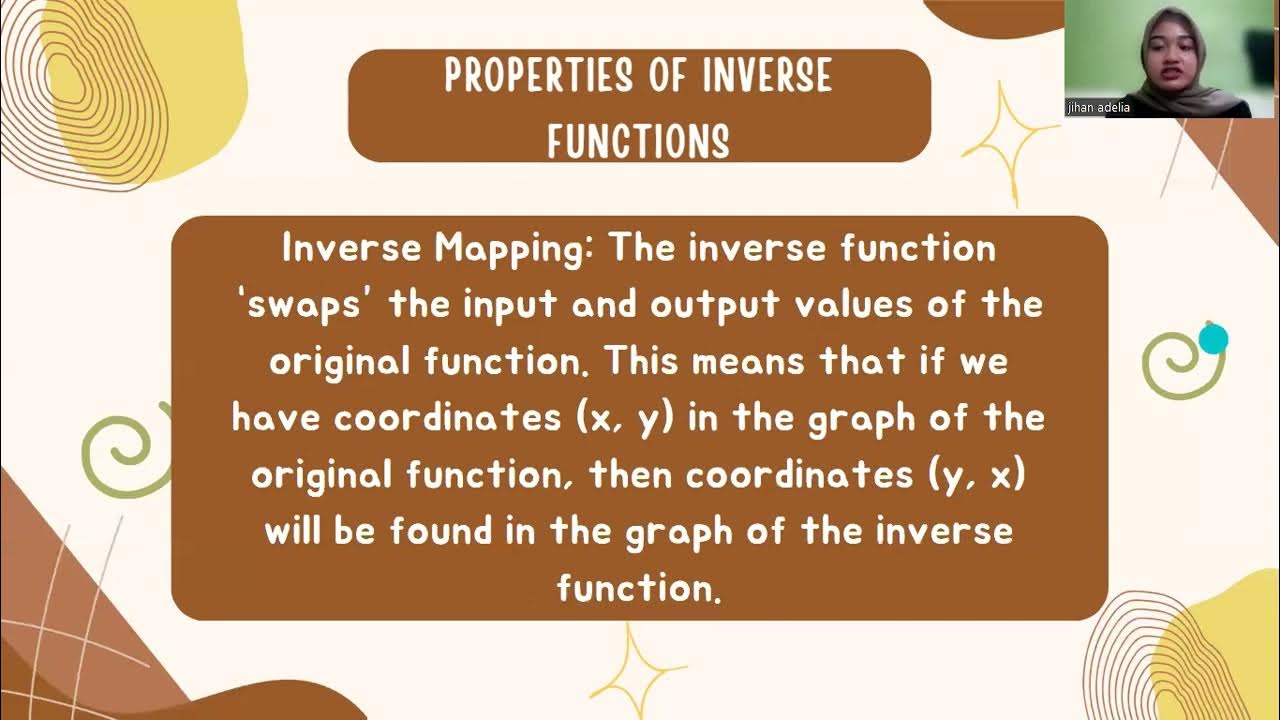 PROPERTIES OF INVERSE FUNCTIONS

jihan adelia

Inverse Mapping: The inverse function 'swaps' the input and output values of the original function. This means that if we have coordinates (x, y) in the graph of the original function, then coordinates (y, x) will be found in the graph of the inverse function.